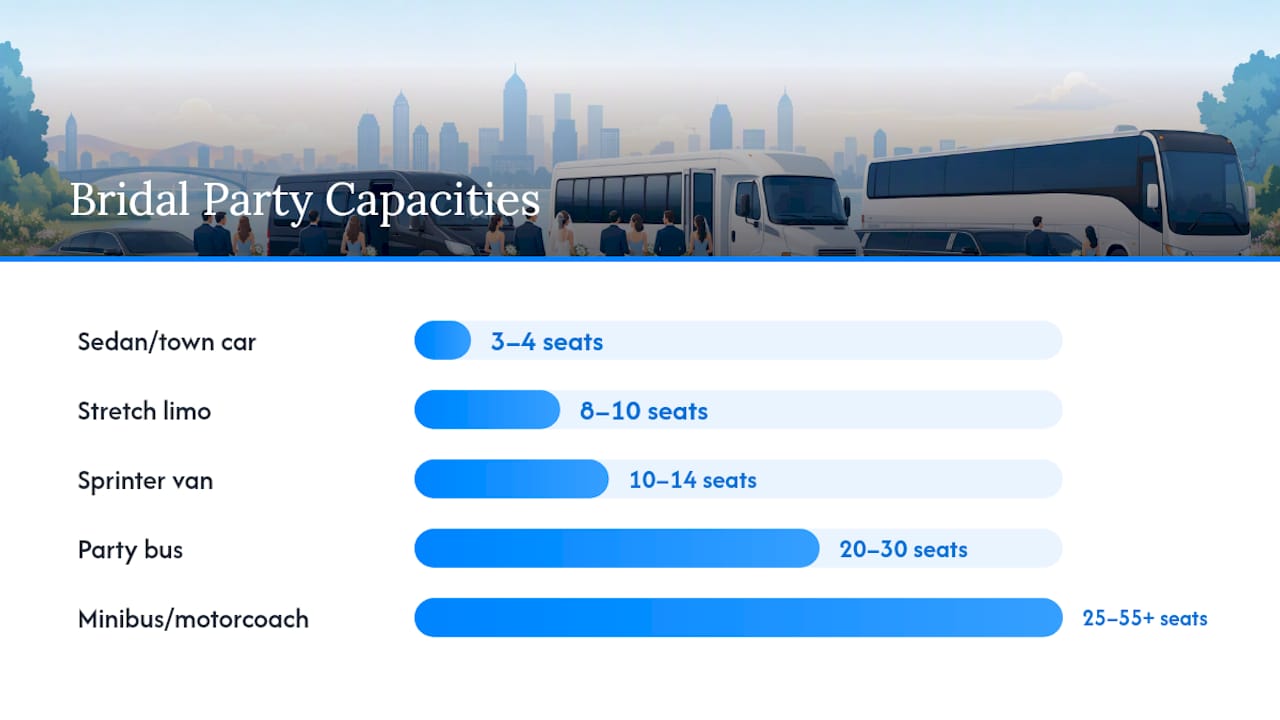 Bridal Party Capacities

Sedan/town car 3–4 seats

Stretch limo 8–10 seats

Sprinter van 10–14 seats

Party bus 20–30 seats

Minibus/motorcoach 25–55+ seats